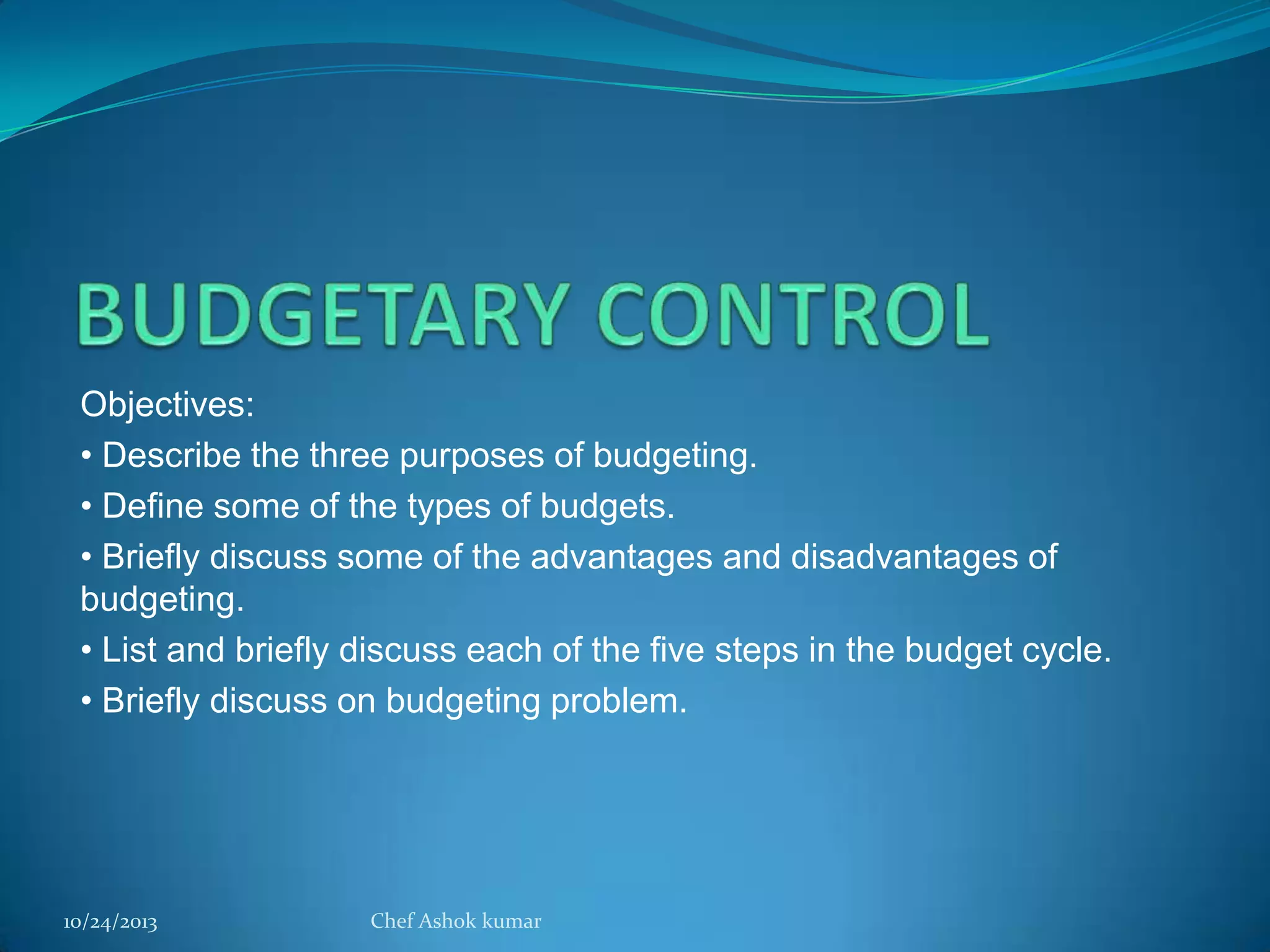 BUDGETARY CONTROL

Objectives:
• Describe the three purposes of budgeting.
• Define some of the types of budgets.
• Briefly discuss some of the advantages and disadvantages of budgeting.
• List and briefly discuss each of the five steps in the budget cycle.
• Briefly discuss on budgeting problem.

10/24/2013 Chef Ashok kumar